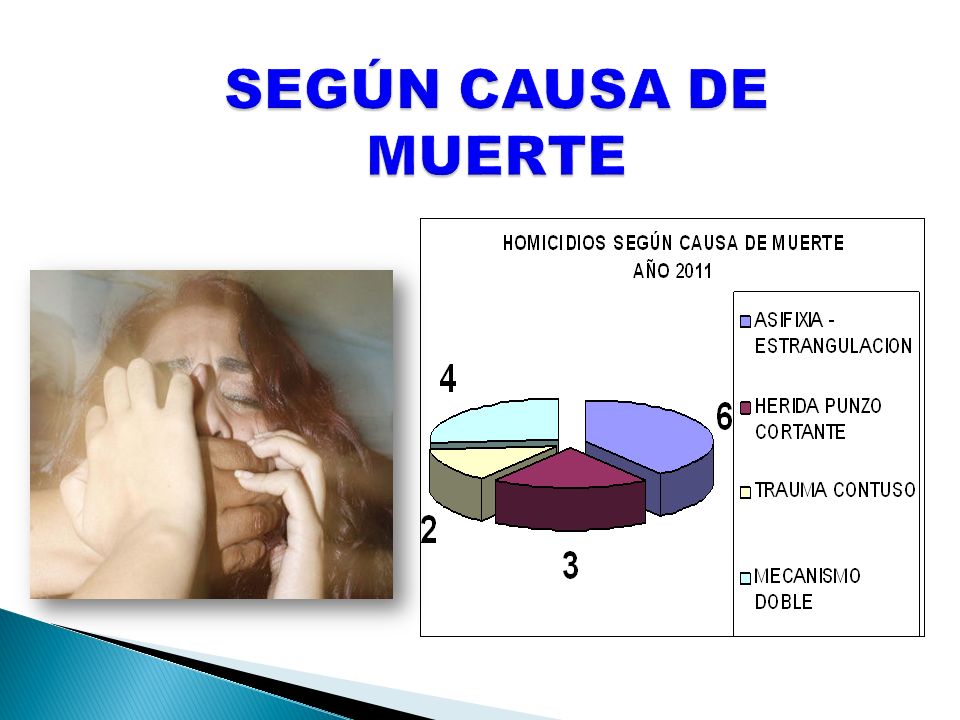 SEGÚN CAUSA DE MUERTE

HOMICIDIOS SEGÚN CAUSA DE MUERTE
AÑO 2011

4
6
2
3

ASIFIXIA - ESTRANGULACION
HERIDA PUNZO CORTANTE
TRAUMA CONTUSO
MECANISMO DOBLE